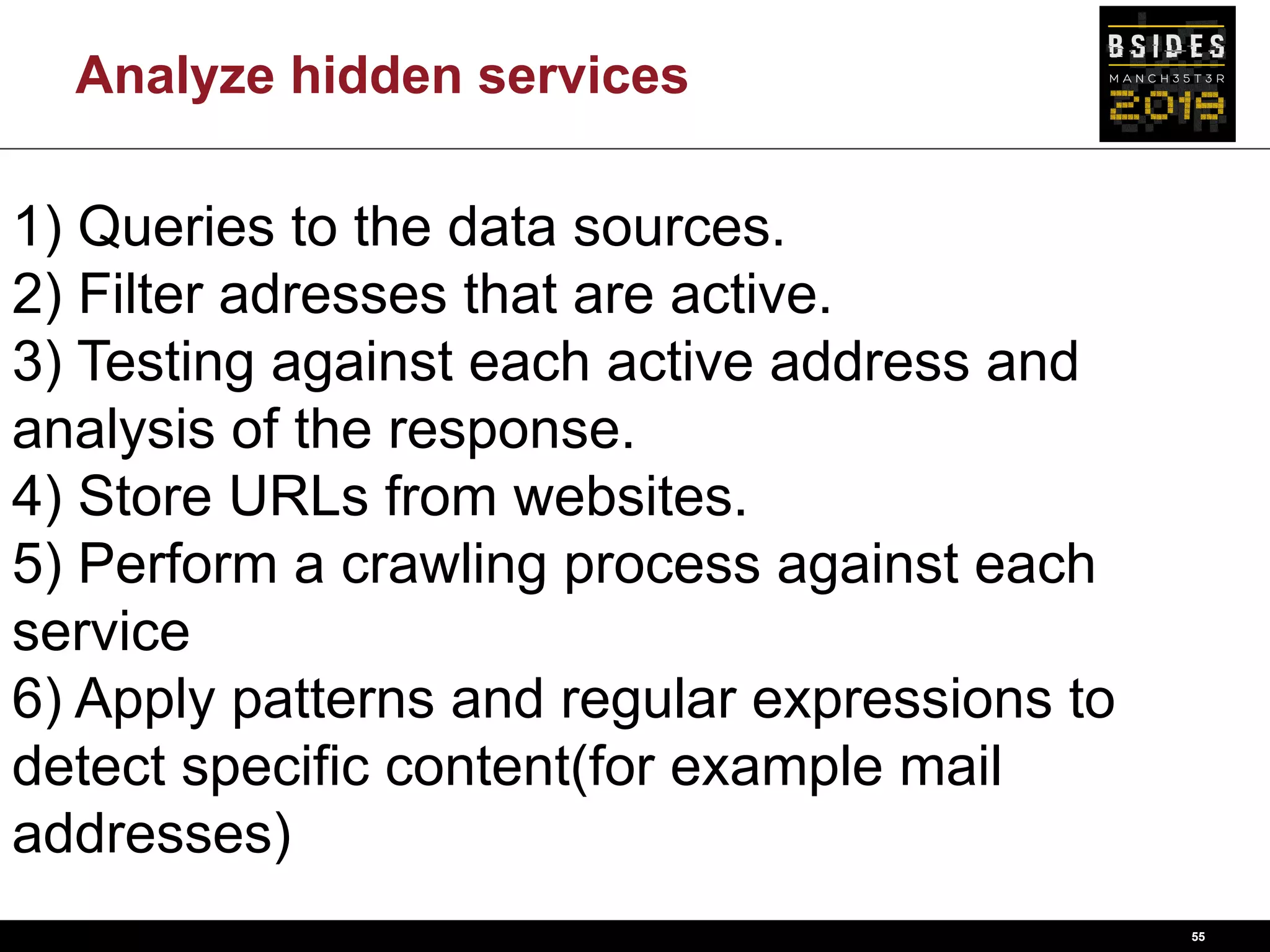 Analyze hidden services

BSIDES
MANCH35T3R
2019

1) Queries to the data sources.
2) Filter adresses that are active.
3) Testing against each active address and analysis of the response.
4) Store URLs from websites.
5) Perform a crawling process against each service
6) Apply patterns and regular expressions to detect specific content(for example mail addresses)

55